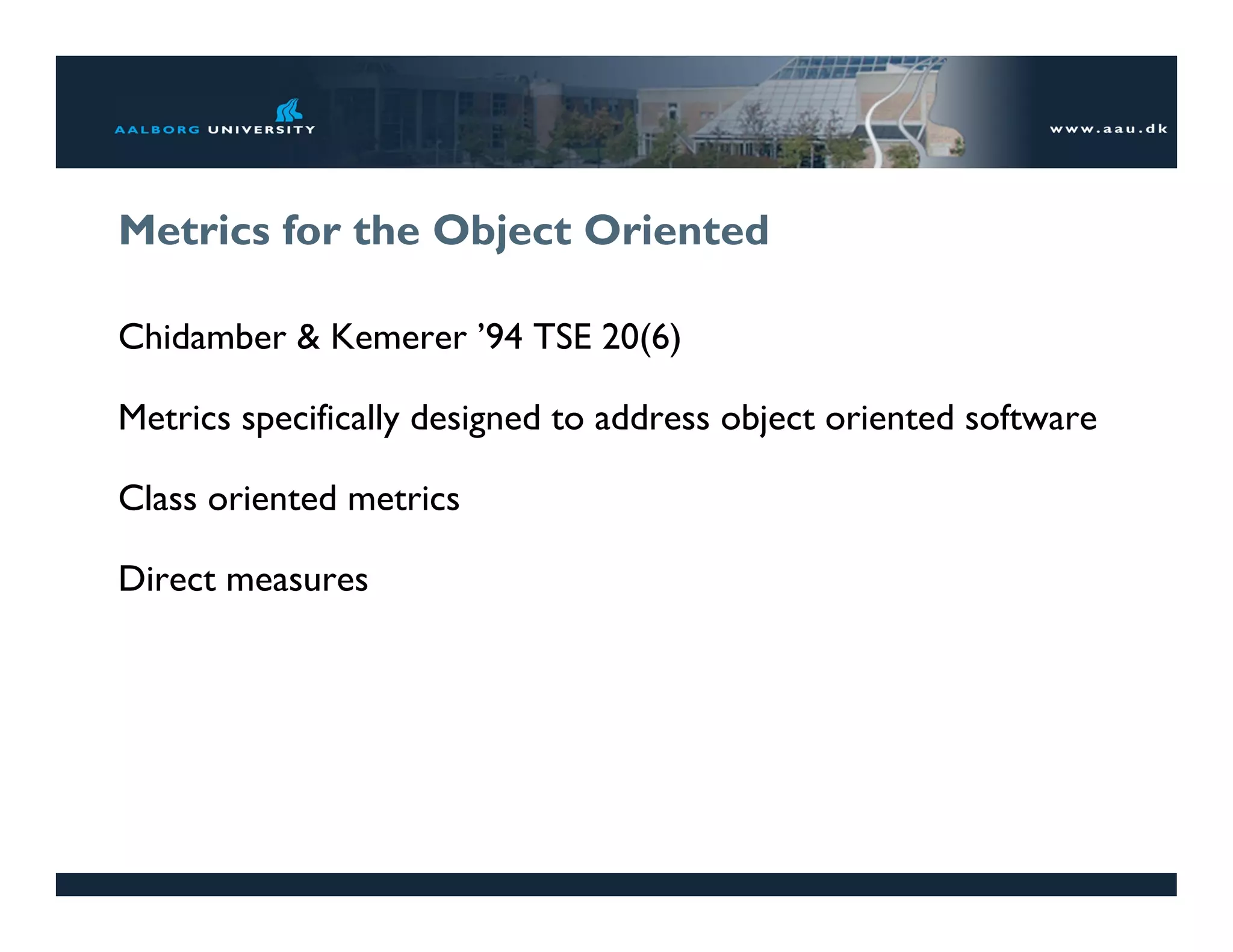 AALBORG UNIVERSITY

www.aau.dk

Metrics for the Object Oriented

Chidamber & Kemerer ’94 TSE 20(6)

Metrics specifically designed to address object oriented software

Class oriented metrics

Direct measures